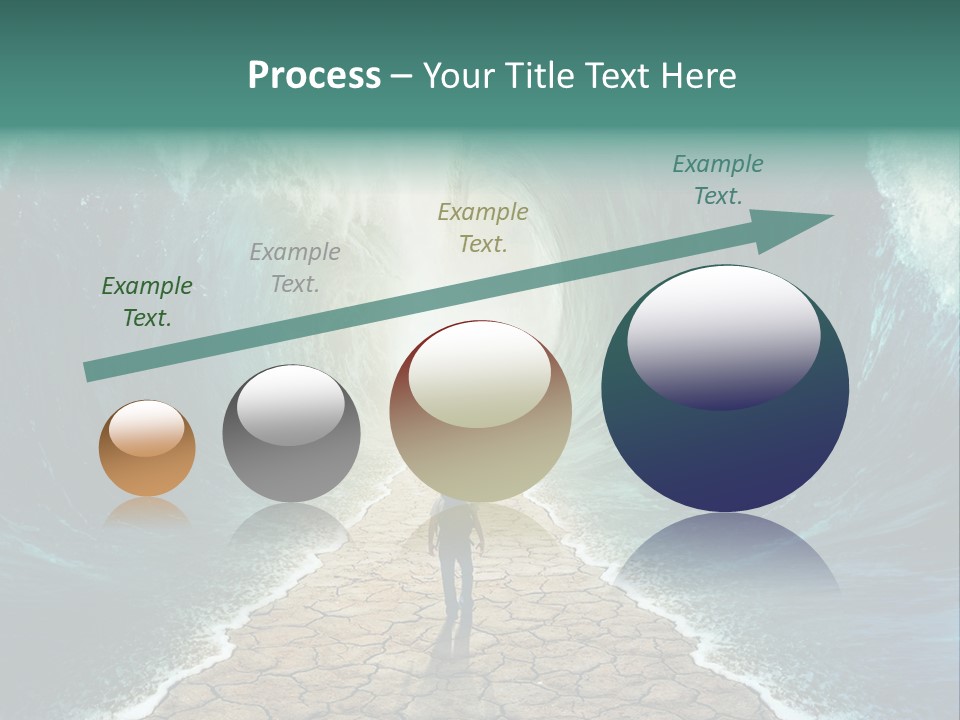 Process – Your Title Text Here

Example Text.

Example Text.

Example Text.

Example Text.